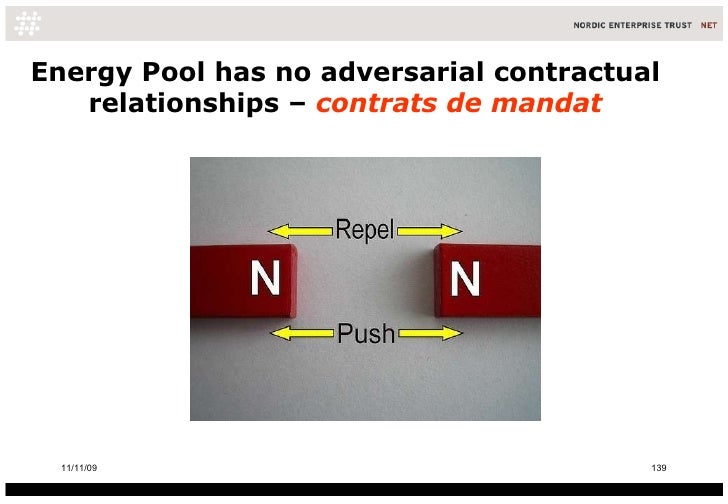 NORDIC ENTERPRISE TRUST NET

Energy Pool has no adversarial contractual relationships – contrats de mandat

Repel

N

N

Push

11/11/09

139